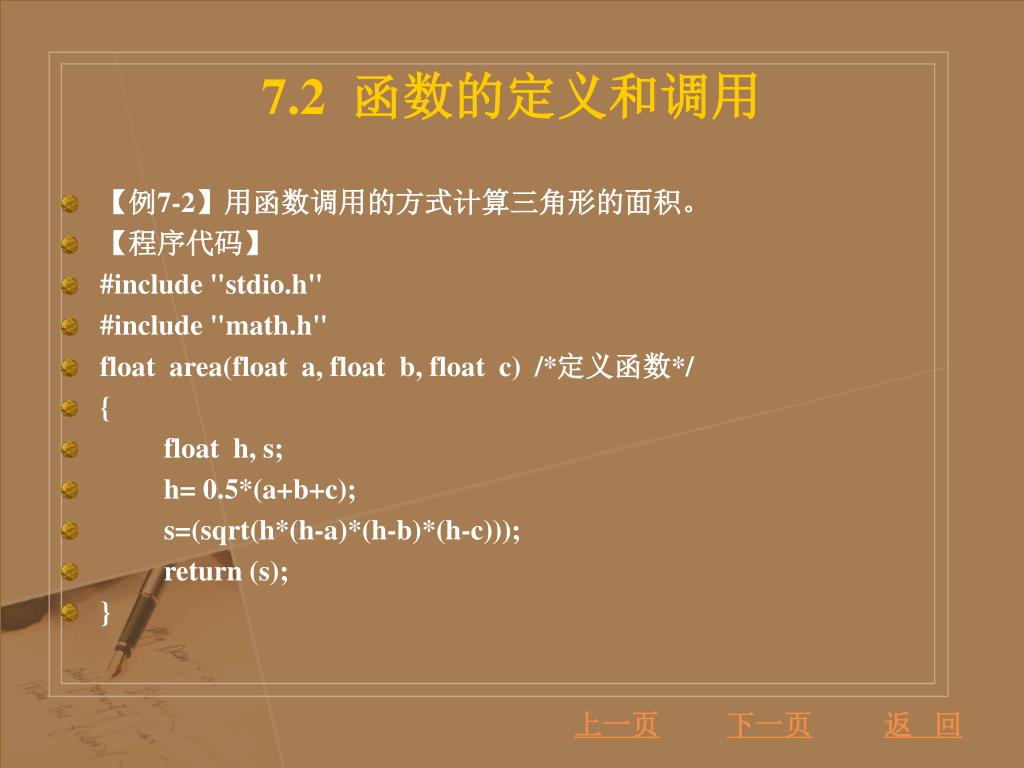 7.2 函数的定义和调用

【例7-2】用函数调用的方式计算三角形的面积。

【程序代码】

#include "stdio.h"

#include "math.h"

float area(float a, float b, float c) /*定义函数*/

{

float h, s;

h= 0.5*(a+b+c);

s=(sqrt(h*(h-a)*(h-b)*(h-c)));

return (s);

}

上一页 下一页 返 回